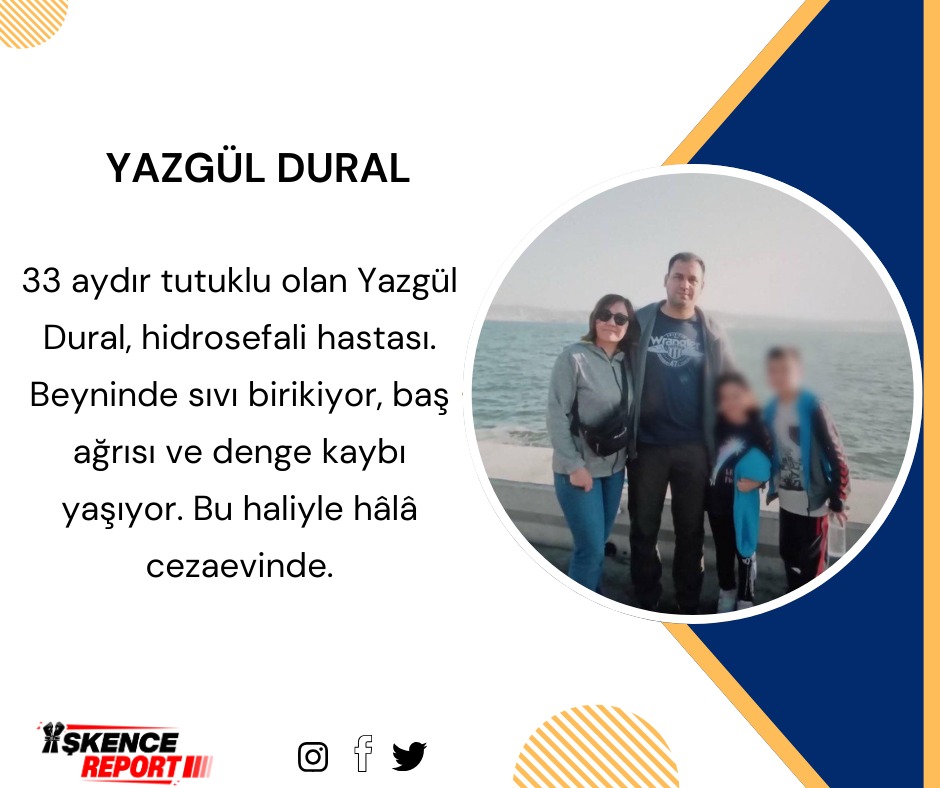 YAZGÜL DURAL

33 aydır tutuklu olan Yazgül Dural, hidrosefali hastası. Beyninde sıvı birikiyor, baş ağrısı ve denge kaybı yaşıyor. Bu haliyle hâlâ cezaevinde.

Wrangler

İŞKENCE REPORT